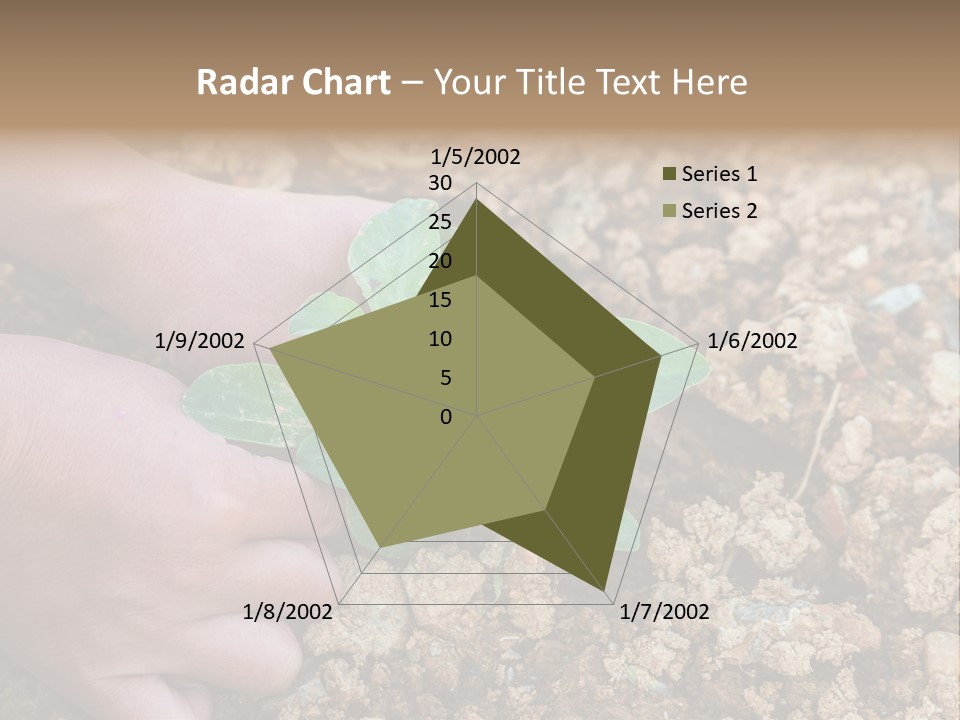 Radar Chart – Your Title Text Here

1/5/2002
30
25
20
15
10
5
0
1/6/2002
1/7/2002
1/8/2002
1/9/2002

Series 1
Series 2